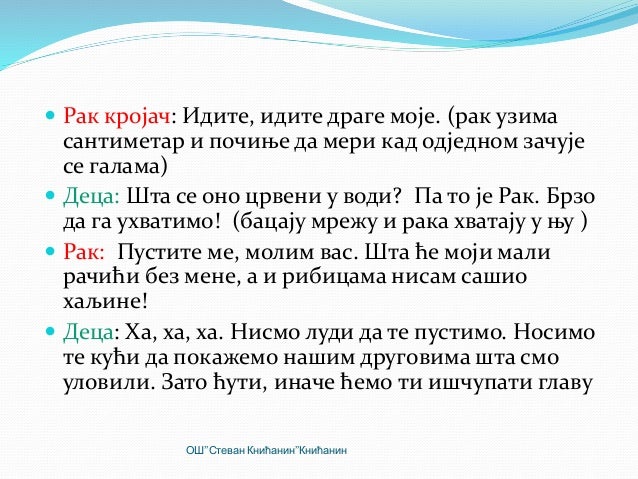 Рак кројач: Идите, идите драге моје. (рак узима сантиметар и почиње да мери кад одједном зачује се галама)

Деца: Шта се оно црвени у води? Па то је Рак. Брзо да га ухватимо! (бацају мрежу и рака хватају у њу )

Рак: Пустите ме, молим вас. Шта ће моји мали рачићи без мене, а и рибицама нисам сашио хаљине!

Деца: Ха, ха, ха. Нисмо луди да те пустимо. Носимо те кући да покажемо нашим друговима шта смо уловили. Зато ћути, иначе ћемо ти ишчупати главу

ОШ"Стеван Книћанин"Книћанин